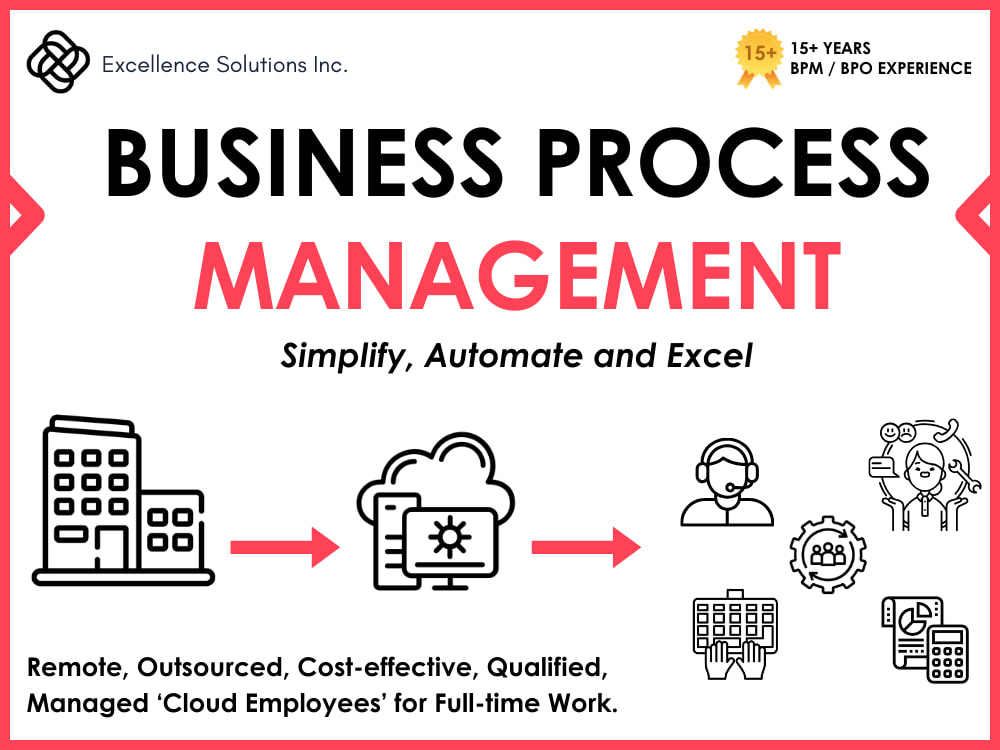 Excellence Solutions Inc.

15+ 15+ YEARS
BPM / BPO EXPERIENCE

BUSINESS PROCESS
MANAGEMENT

Simplify, Automate and Excel

Remote, Outsourced, Cost-effective, Qualified, Managed 'Cloud Employees' for Full-time Work.